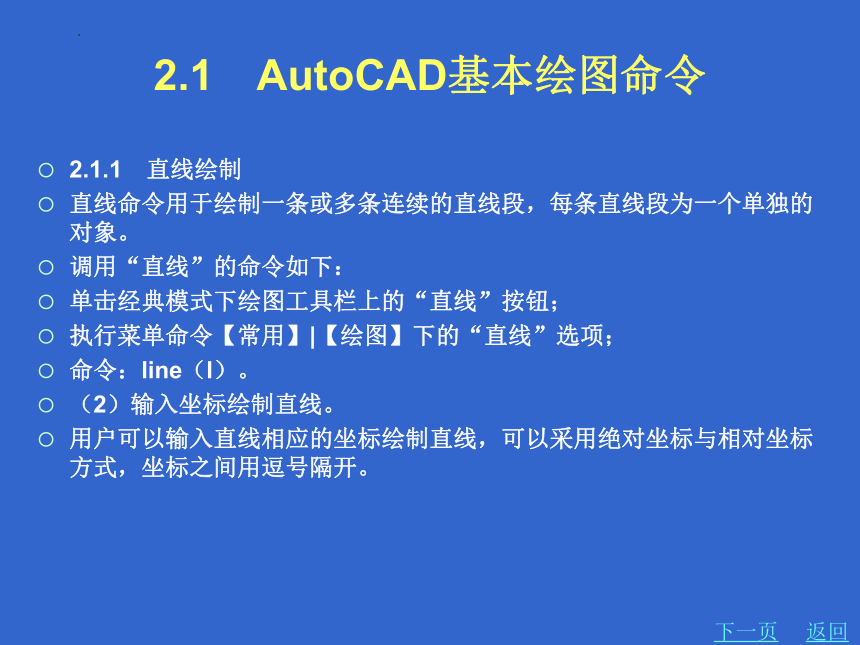 2.1 AutoCAD基本绘图命令

○ 2.1.1 直线绘制
○ 直线命令用于绘制一条或多条连续的直线段，每条直线段为一个单独的对象。
○ 调用“直线”的命令如下：
○ 单击经典模式下绘图工具栏上的“直线”按钮；
○ 执行菜单命令【常用】|【绘图】下的“直线”选项；
○ 命令：line（l）。
○ （2）输入坐标绘制直线。
○ 用户可以输入直线相应的坐标绘制直线，可以采用绝对坐标与相对坐标方式，坐标之间用逗号隔开。

下一页 返回